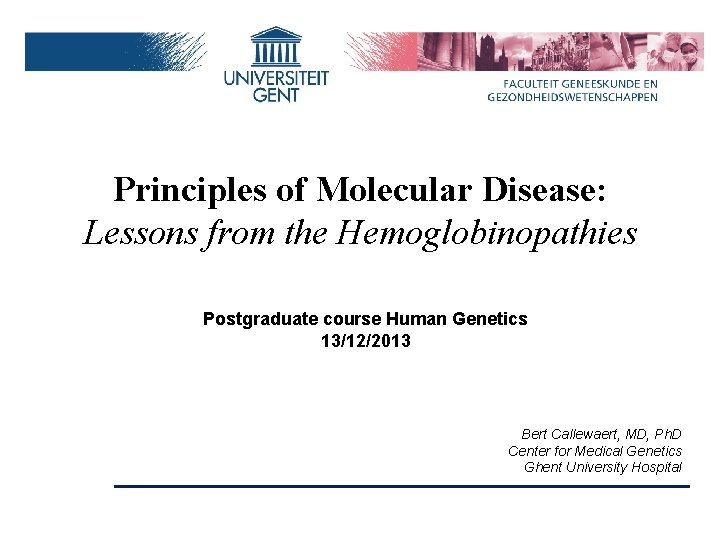 UNIVERSITEIT GENT

FACULTEIT GENEESKUNDE EN GEZONDHEIDSWETENSCHAPPEN

Principles of Molecular Disease:
Lessons from the Hemoglobinopathies

Postgraduate course Human Genetics
13/12/2013

Bert Callewaert, MD, PhD
Center for Medical Genetics
Ghent University Hospital